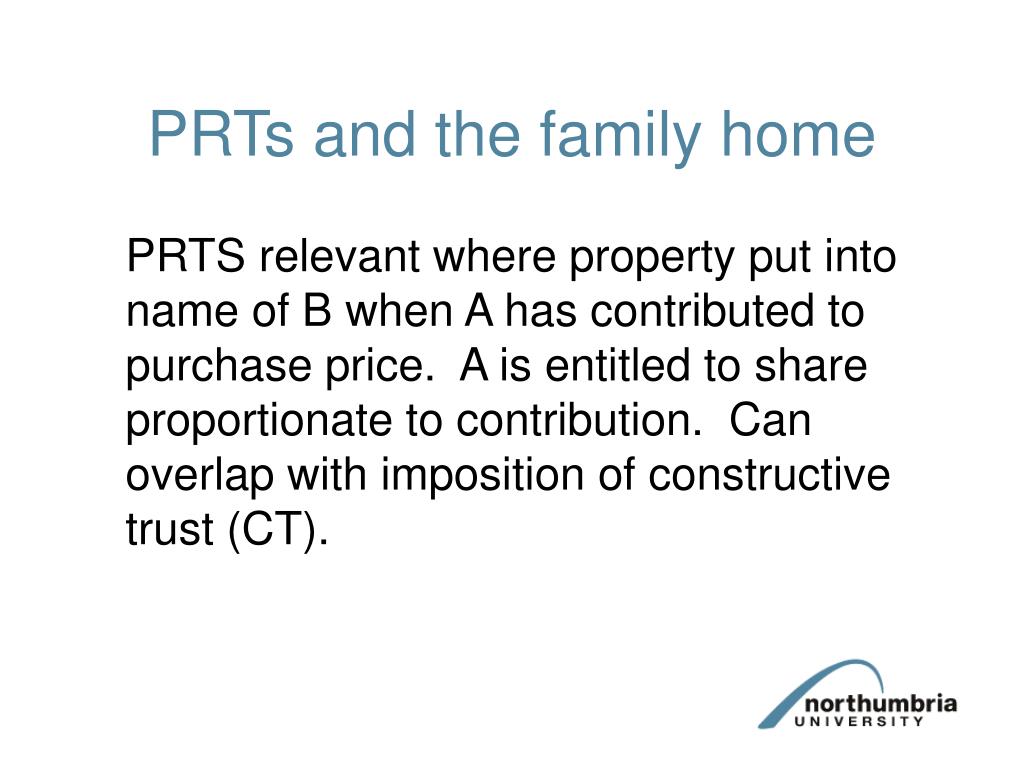 PRTs and the family home

PRTS relevant where property put into name of B when A has contributed to purchase price. A is entitled to share proportionate to contribution. Can overlap with imposition of constructive trust (CT).

northumbria
UNIVERSITY